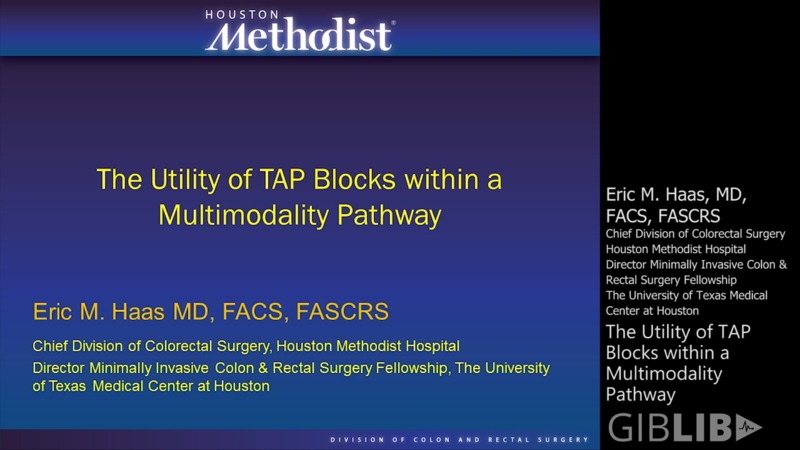 HOUSTON
Methodist

The Utility of TAP Blocks within a Multimodality Pathway

Eric M. Haas MD, FACS, FASCRS

Chief Division of Colorectal Surgery, Houston Methodist Hospital

Director Minimally Invasive Colon & Rectal Surgery Fellowship, The University of Texas Medical Center at Houston

DIVISION OF COLON AND RECTAL SURGERY

Eric M. Haas, MD, FACS, FASCRS

Chief Division of Colorectal Surgery
Houston Methodist Hospital
Director Minimally Invasive Colon & Rectal Surgery Fellowship
The University of Texas Medical Center at Houston

The Utility of TAP Blocks within a Multimodality Pathway

GIBLIB